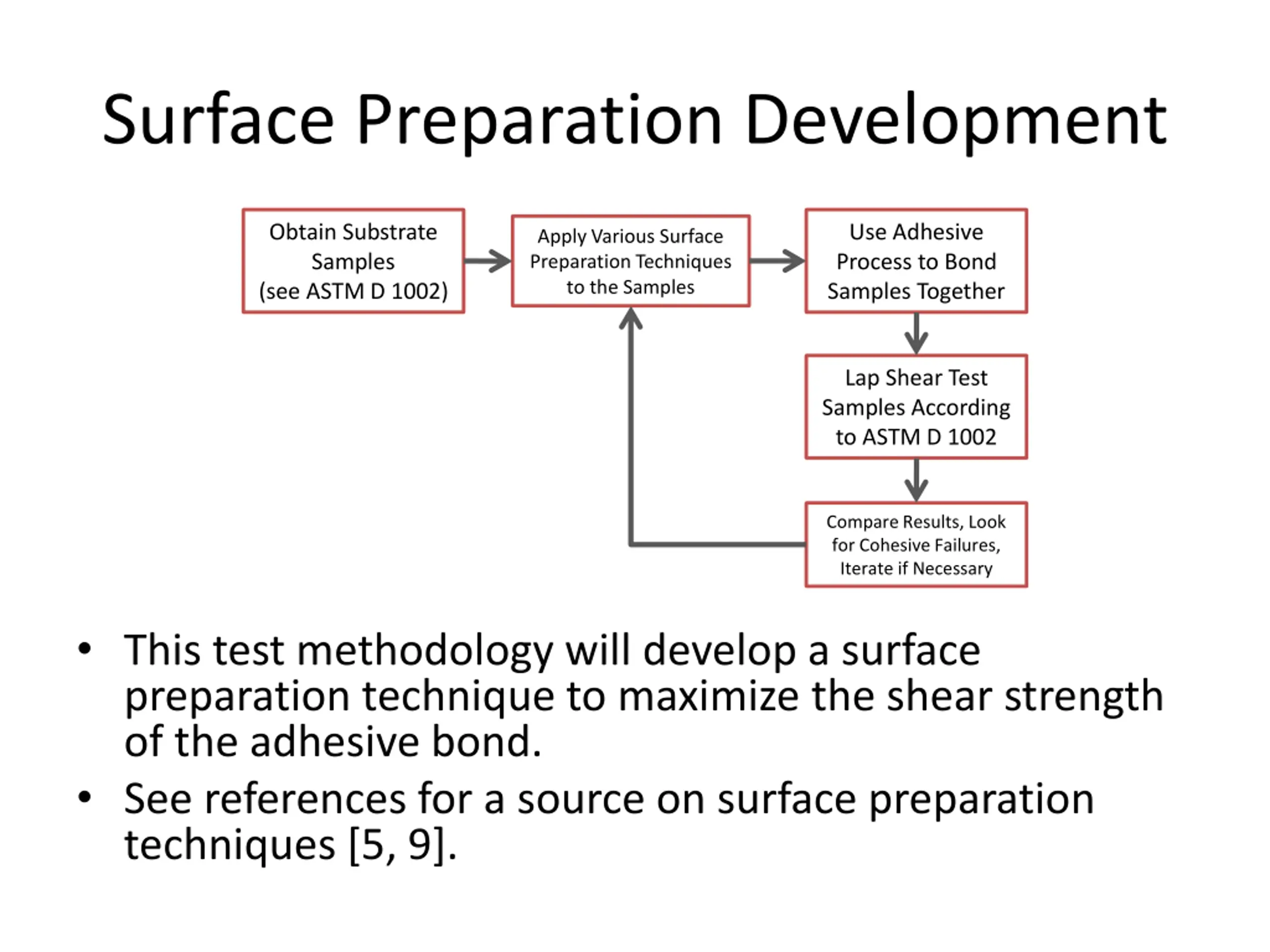 Surface Preparation Development

Obtain Substrate Samples (see ASTM D 1002)

Apply Various Surface Preparation Techniques to the Samples

Use Adhesive Process to Bond Samples Together

Lap Shear Test Samples According to ASTM D 1002

Compare Results, Look for Cohesive Failures, Iterate if Necessary

• This test methodology will develop a surface preparation technique to maximize the shear strength of the adhesive bond.

• See references for a source on surface preparation techniques [5, 9].